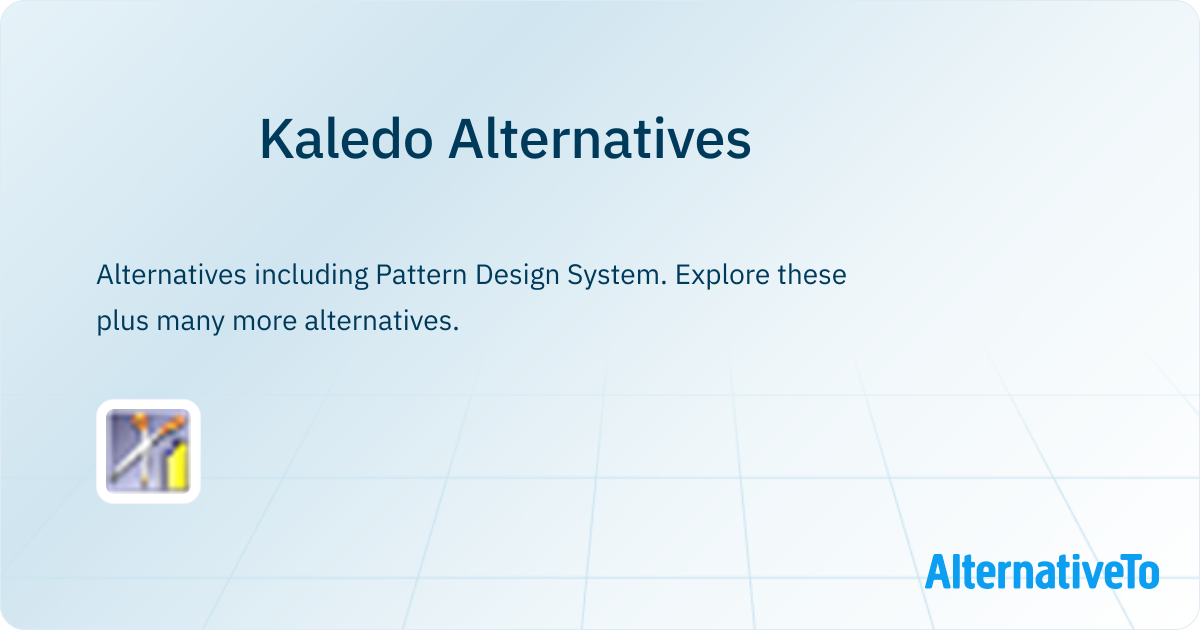 Kaledo Alternatives

Alternatives including Pattern Design System. Explore these plus many more alternatives.

AlternativeTo